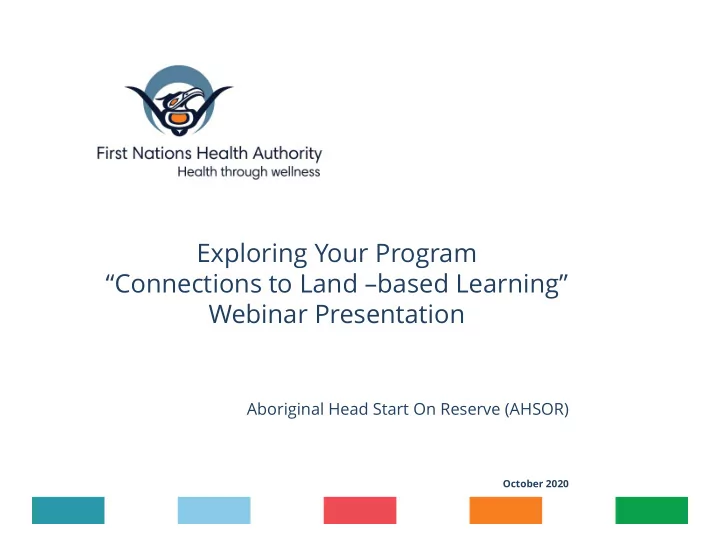 First Nations Health Authority
Health through wellness

Exploring Your Program
“Connections to Land –based Learning”
Webinar Presentation

Aboriginal Head Start On Reserve (AHSOR)

October 2020